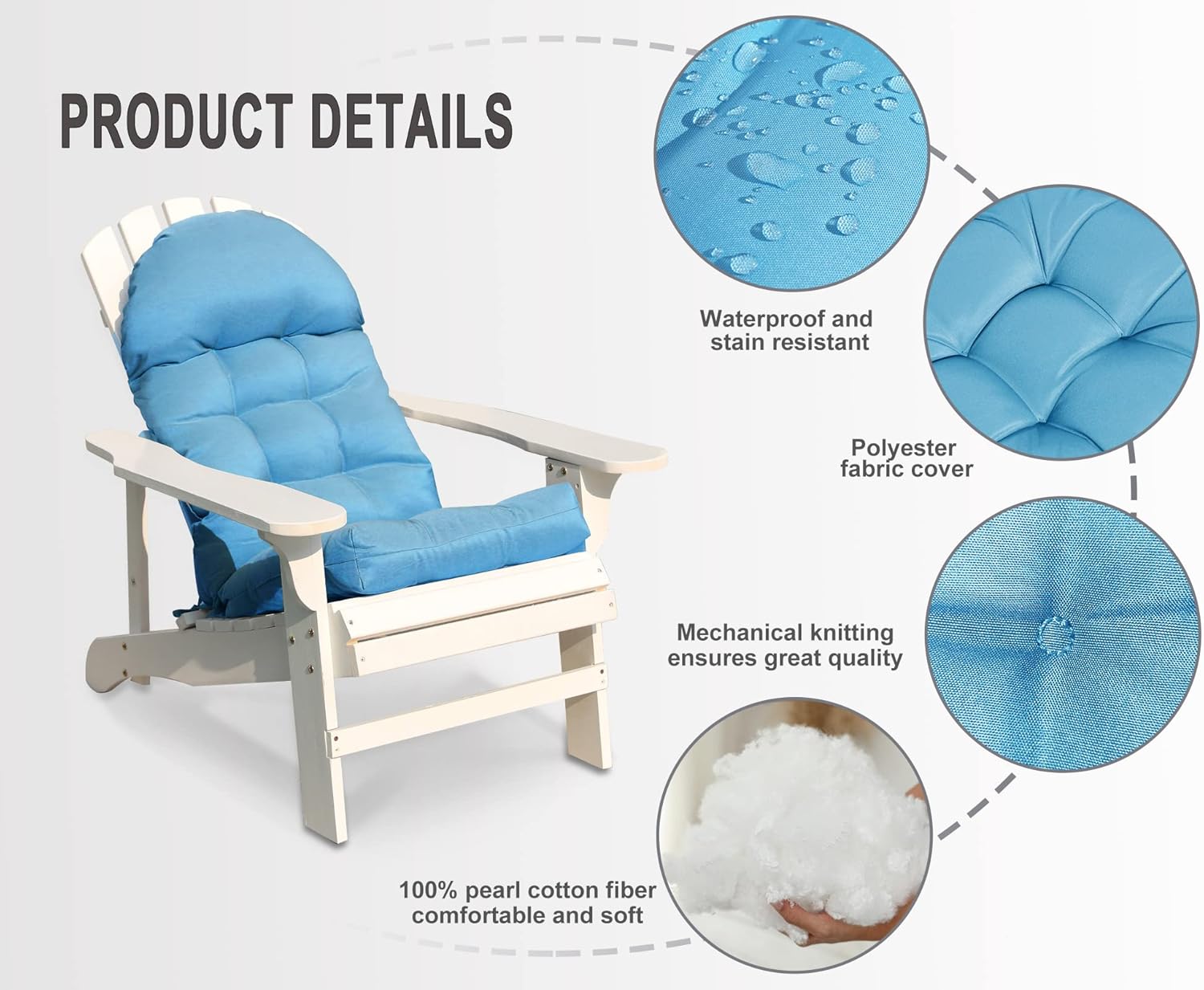 PRODUCT DETAILS

Waterproof and stain resistant

Polyester fabric cover

Mechanical knitting ensures great quality

100% pearl cotton fiber comfortable and soft